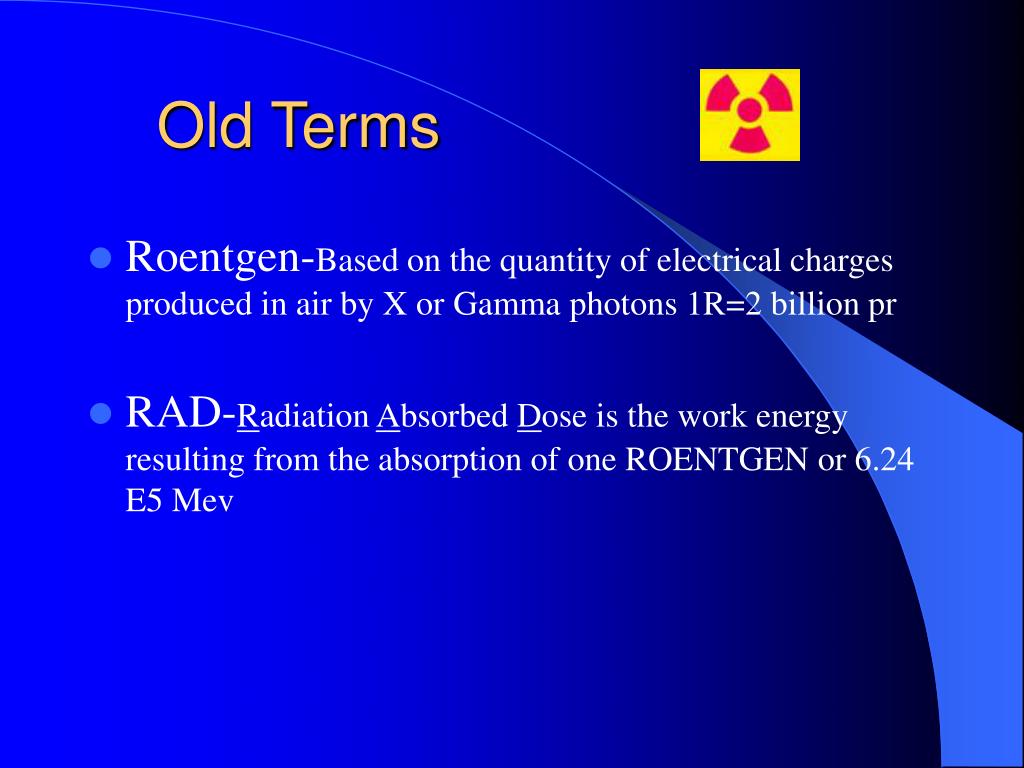 Old Terms

- Roentgen-Based on the quantity of electrical charges produced in air by X or Gamma photons 1R=2 billion pr

- RAD-Radiation Absorbed Dose is the work energy resulting from the absorption of one ROENTGEN or 6.24 E5 Mev